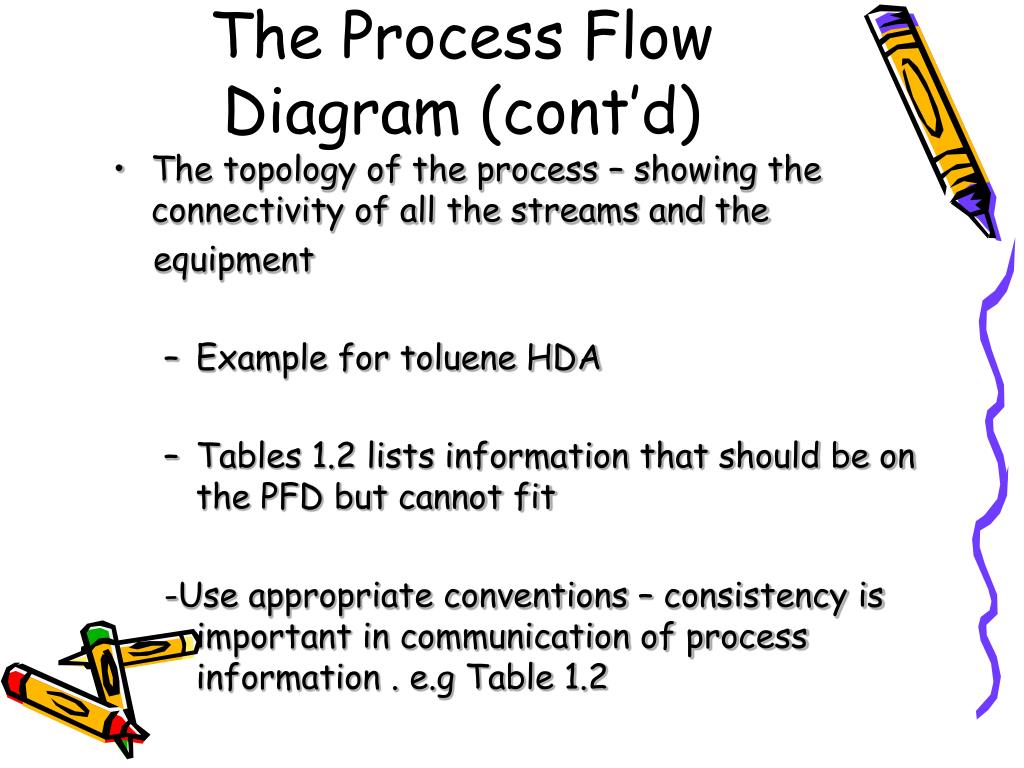 The Process Flow Diagram (cont'd)

• The topology of the process – showing the connectivity of all the streams and the equipment

– Example for toluene HDA

– Tables 1.2 lists information that should be on the PFD but cannot fit

-Use appropriate conventions – consistency is important in communication of process information . e.g Table 1.2